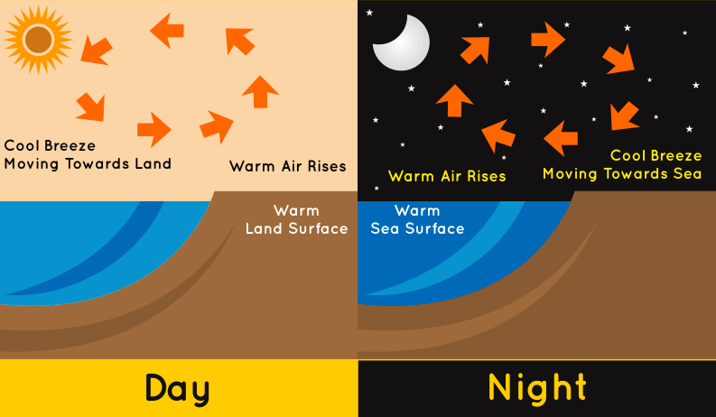 Cool Breeze
Moving Towards Land

Warm Air Rises

Warm
Land Surface

Day

Warm Air Rises

Cool Breeze
Moving Towards Sea

Warm
Sea Surface

Night